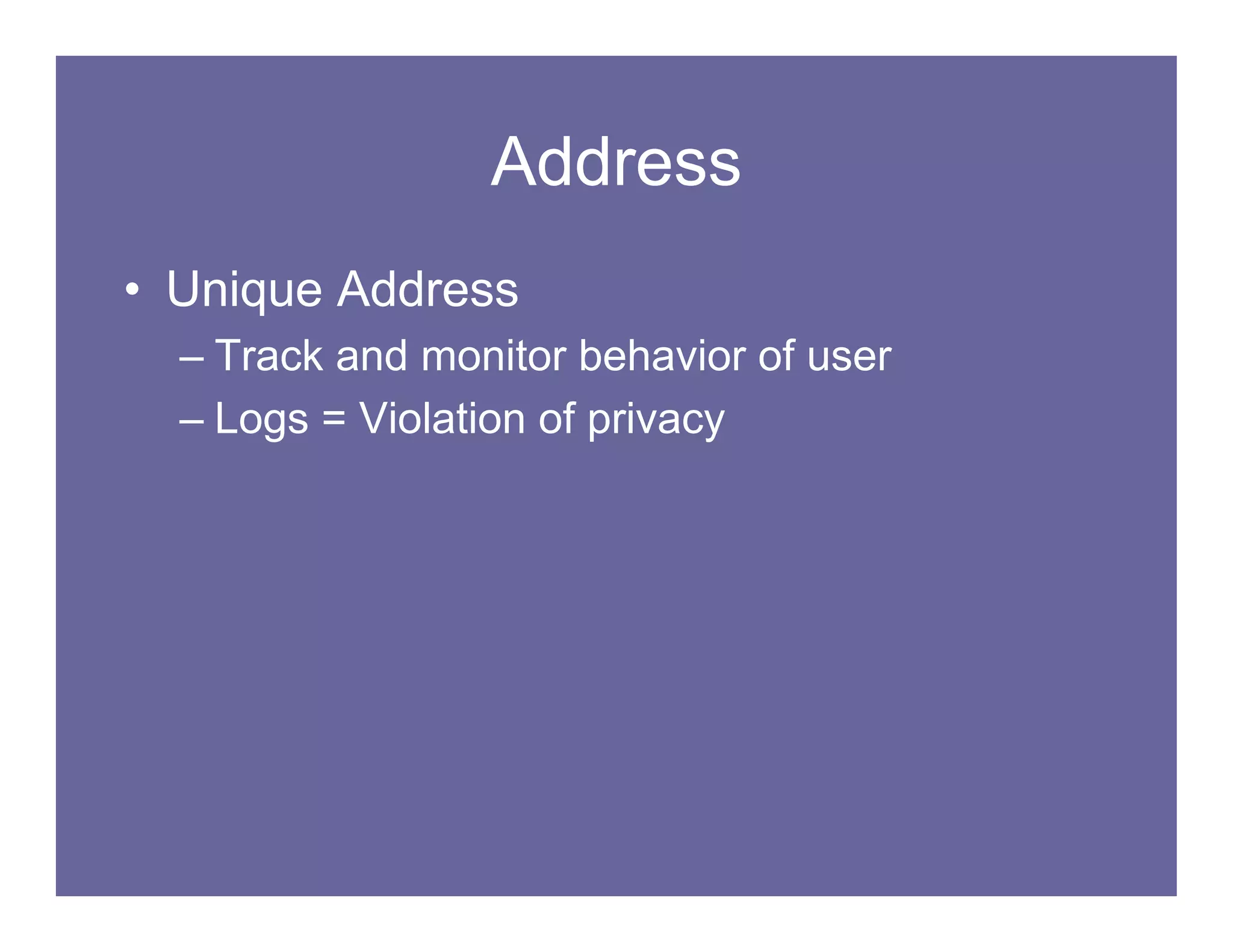 Address

• Unique Address
  – Track and monitor behavior of user
  – Logs = Violation of privacy